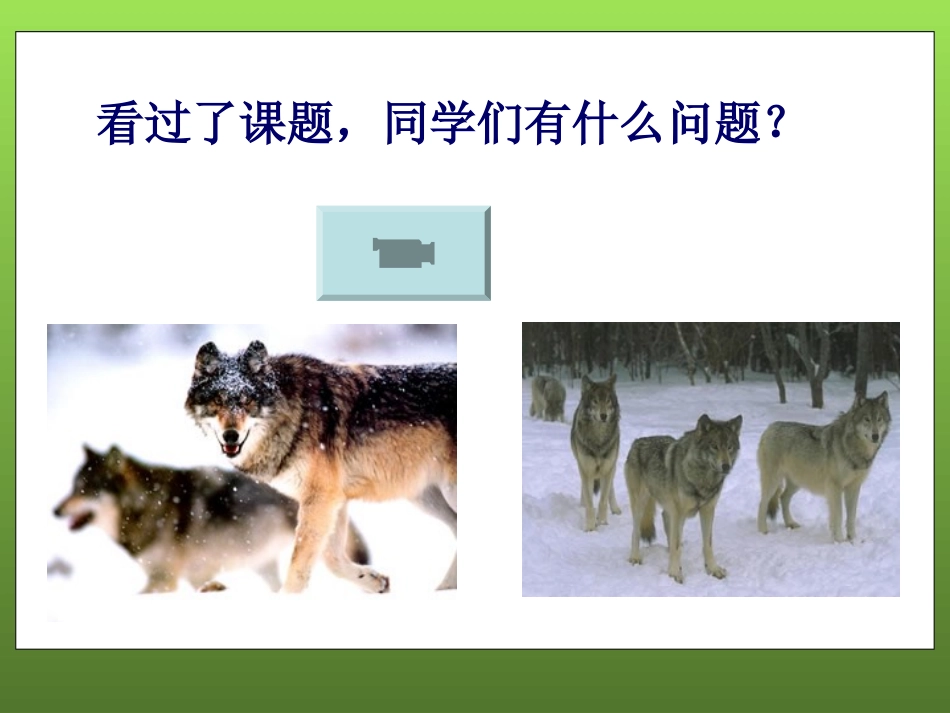 看过了课题，同学们有什么问题？